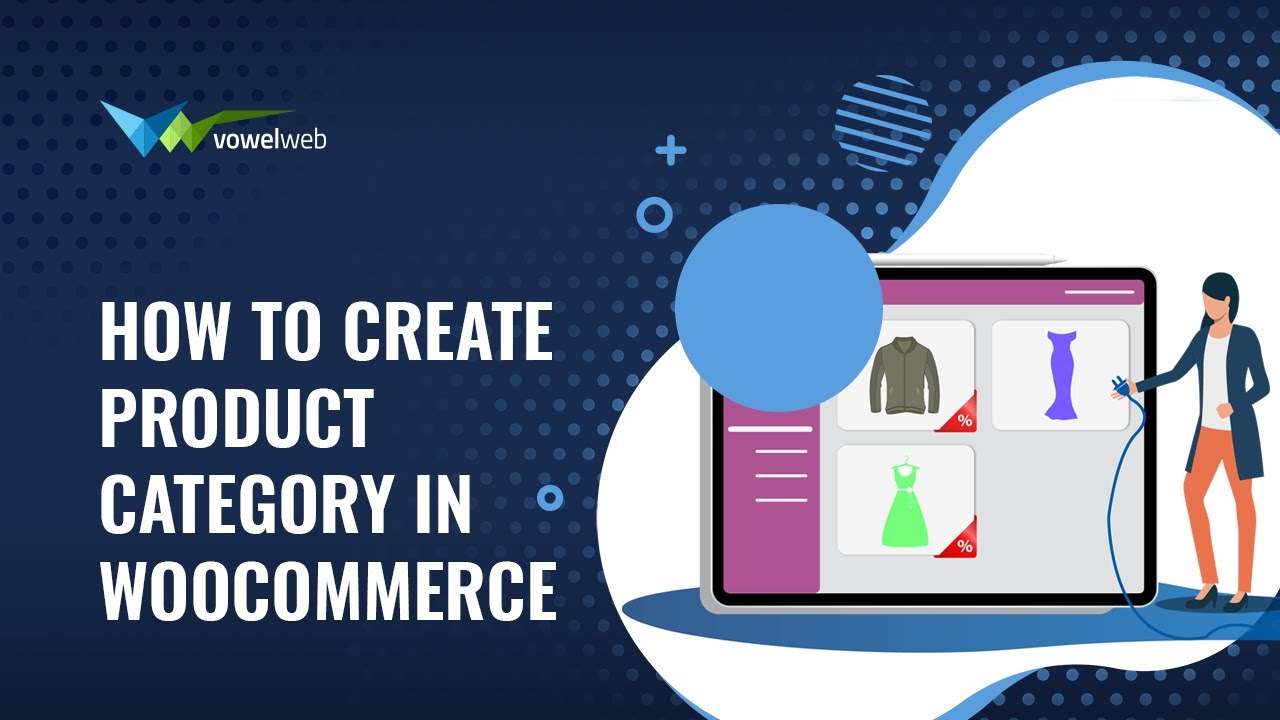 vowelweb

HOW TO CREATE PRODUCT CATEGORY IN WOOCOMMERCE

%

%